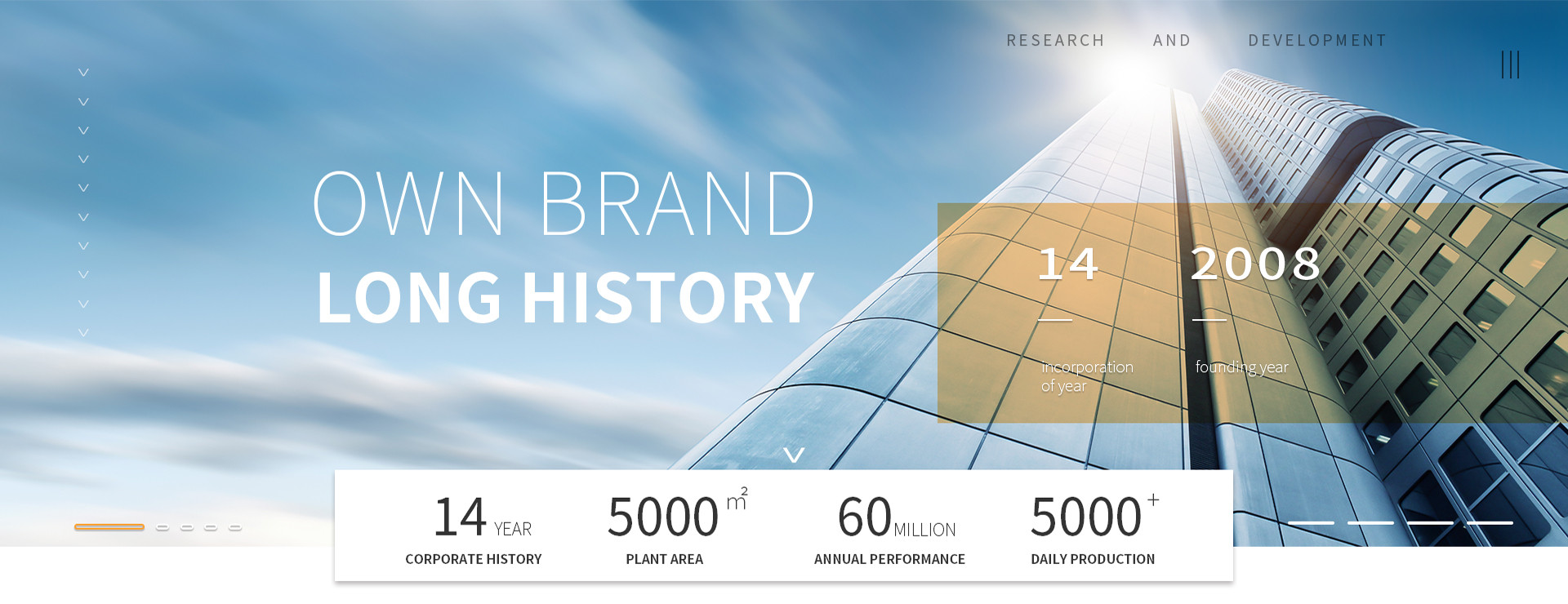 RESEARCH AND DEVELOPMENT

OWN BRAND
LONG HISTORY

14
incorporation of year

2008
founding year

14 YEAR
CORPORATE HISTORY

5000 $m^2$
PLANT AREA

60 MILLION
ANNUAL PERFORMANCE

5000 +
DAILY PRODUCTION